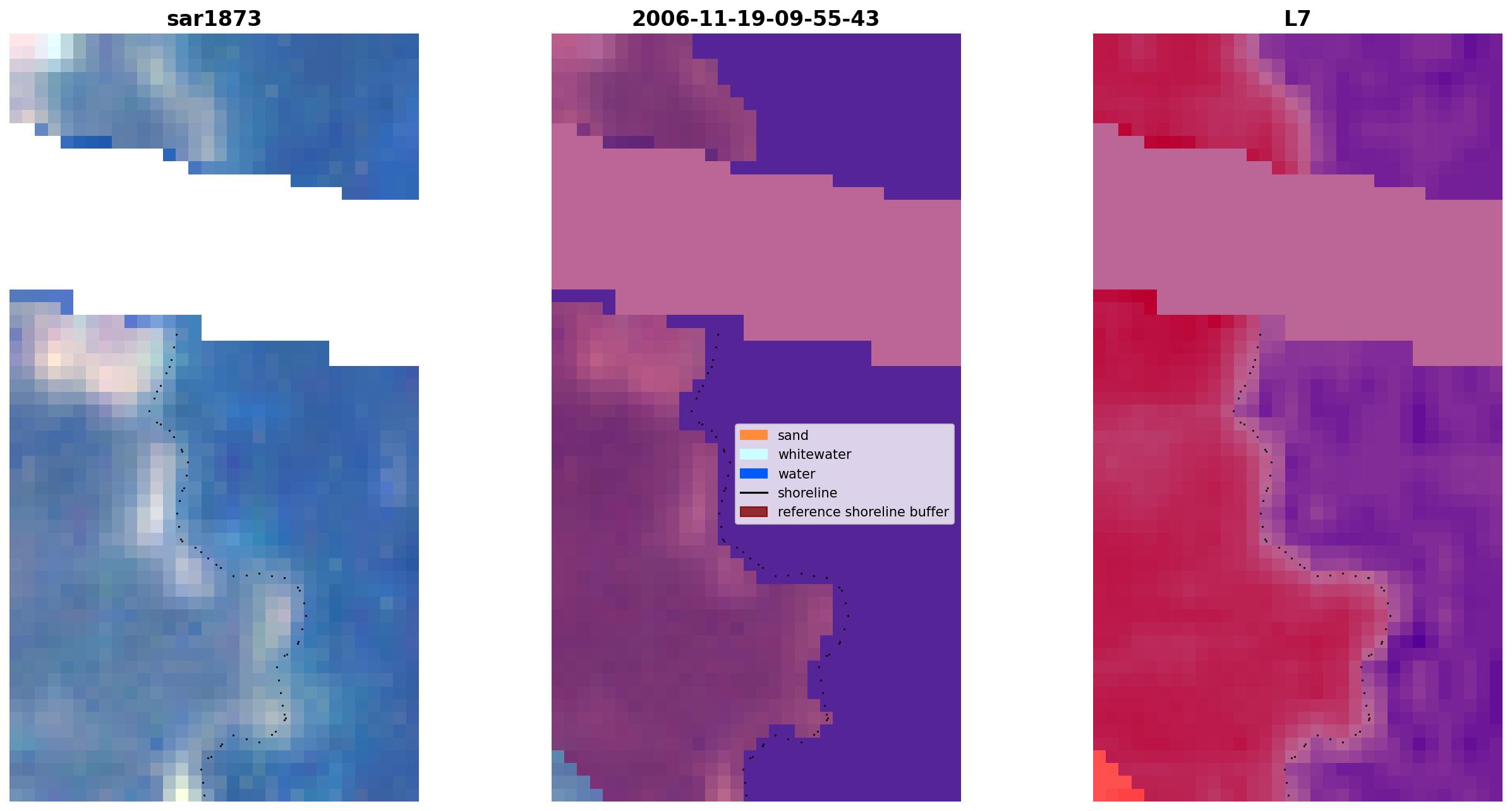 sar1873

2006-11-19-09-55-43

L7

sand
whitewater
water
shoreline
reference shoreline buffer